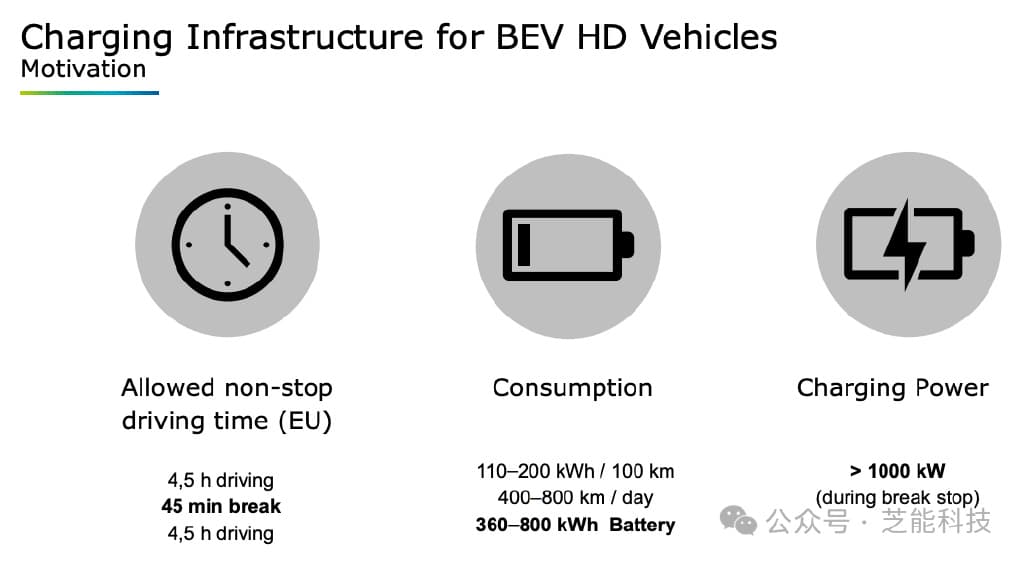 Charging Infrastructure for BEV HD Vehicles
Motivation

Allowed non-stop driving time (EU)

4,5 h driving
45 min break
4,5 h driving

Consumption

110–200 kWh / 100 km
400–800 km / day
360–800 kWh Battery

Charging Power

> 1000 kW
(during break stop)

公众号 · 芝能科技